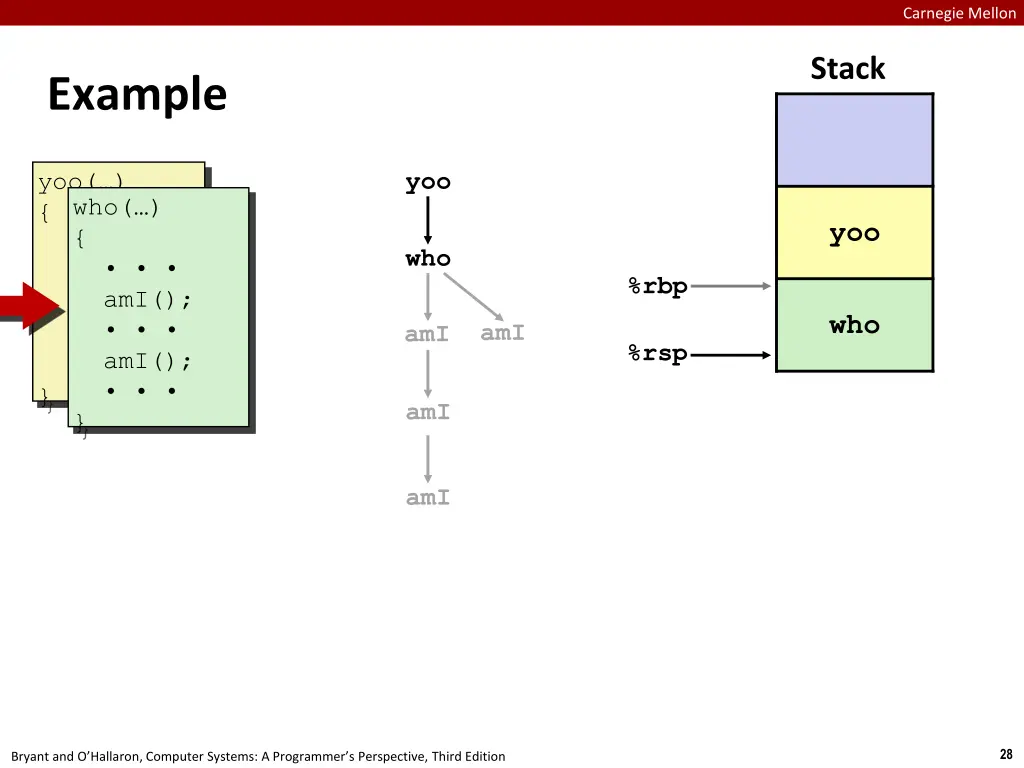 Carnegie Mellon

Example

yoo(…)
{
}

who(…)
{
• • •
amI();
• • •
amI();
• • •
}

yoo
who
amI
amI
amI
amI

Stack

yoo
who

%rbp
%rsp

Bryant and O'Hallaron, Computer Systems: A Programmer's Perspective, Third Edition

28